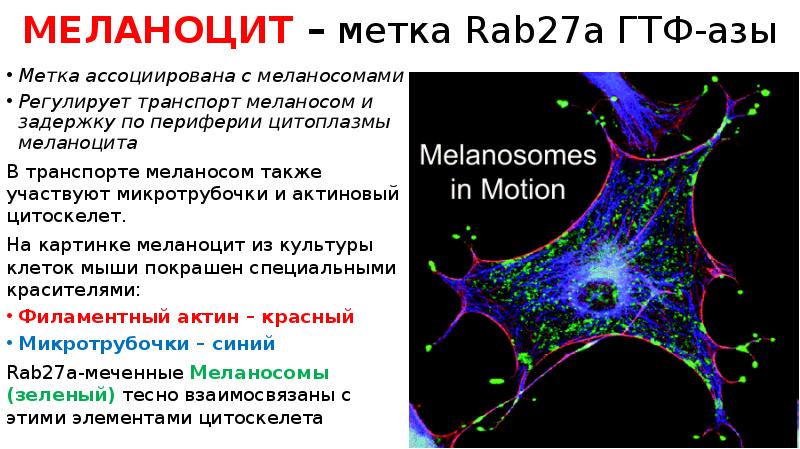 МЕЛАНОЦИТ – метка Rab27a ГТФ-азы

• Метка ассоциирована с меланосомами
• Регулирует транспорт меланосом и задержку по периферии цитоплазмы меланоцита

В транспорте меланосом также участвуют микротрубочки и актиновый цитоскелет.

На картинке меланоцит из культуры клеток мыши покрашен специальными красителями:

• Филаментный актин – красный
• Микротрубочки – синий

Rab27a-меченные Меланосомы (зеленый) тесно взаимосвязаны с этими элементами цитоскелета

Melanosomes in Motion